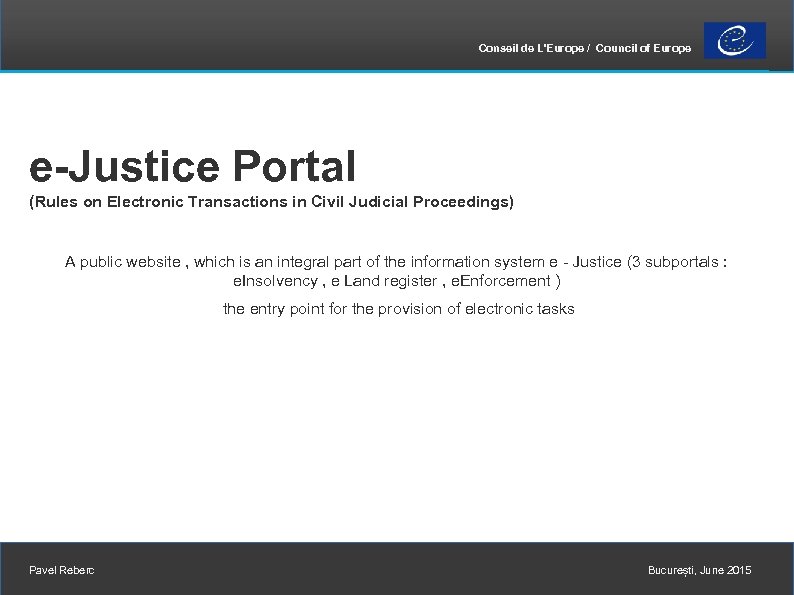 Conseil de L'Europe / Council of Europe

e-Justice Portal
(Rules on Electronic Transactions in Civil Judicial Proceedings)

A public website , which is an integral part of the information system e - Justice (3 subportals : eInsolvency , e Land register , eEnforcement )

the entry point for the provision of electronic tasks

Pavel Reberc

București, June 2015